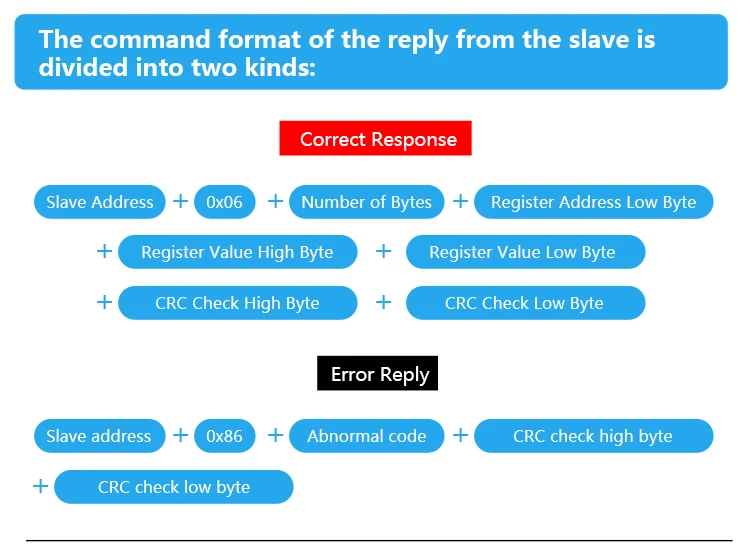 The command format of the reply from the slave is divided into two kinds:

Correct Response

Slave Address + 0x06 + Number of Bytes + Register Address Low Byte

+ Register Value High Byte + Register Value Low Byte

+ CRC Check High Byte + CRC Check Low Byte

Error Reply

Slave address + 0x86 + Abnormal code + CRC check high byte

+ CRC check low byte